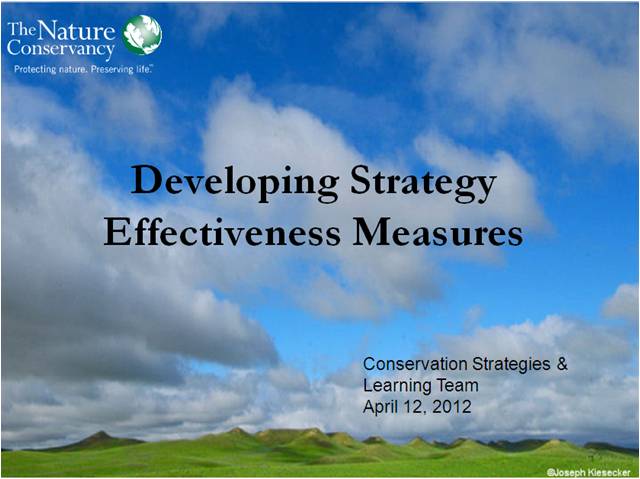 The Nature Conservancy
Protecting nature. Preserving life.™

Developing Strategy Effectiveness Measures

Conservation Strategies & Learning Team
April 12, 2012

©Joseph Kiesecker